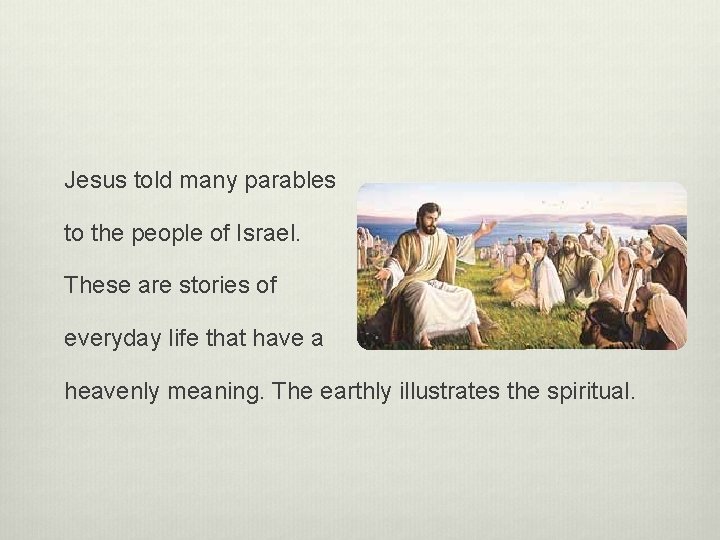 Jesus told many parables to the people of Israel. These are stories of everyday life that have a heavenly meaning. The earthly illustrates the spiritual.